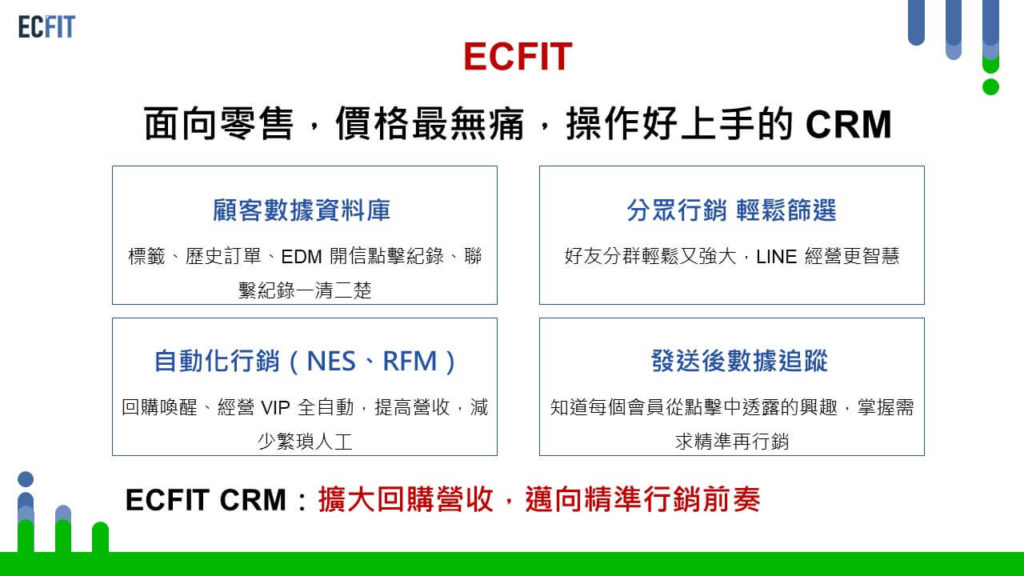 ECFIT

ECFIT

面向零售，價格最無痛，操作好上手的 CRM

顧客數據資料庫

標籤、歷史訂單、EDM 開信點擊紀錄、聯繫紀錄一清二楚

分眾行銷 輕鬆篩選

好友分群輕鬆又強大，LINE 經營更智慧

自動化行銷（NES、RFM）

回購喚醒、經營 VIP 全自動，提高營收，減少繁瑣人工

發送後數據追蹤

知道每個會員從點擊中透露的興趣，掌握需求精準再行銷

ECFIT CRM：擴大回購營收，邁向精準行銷前奏